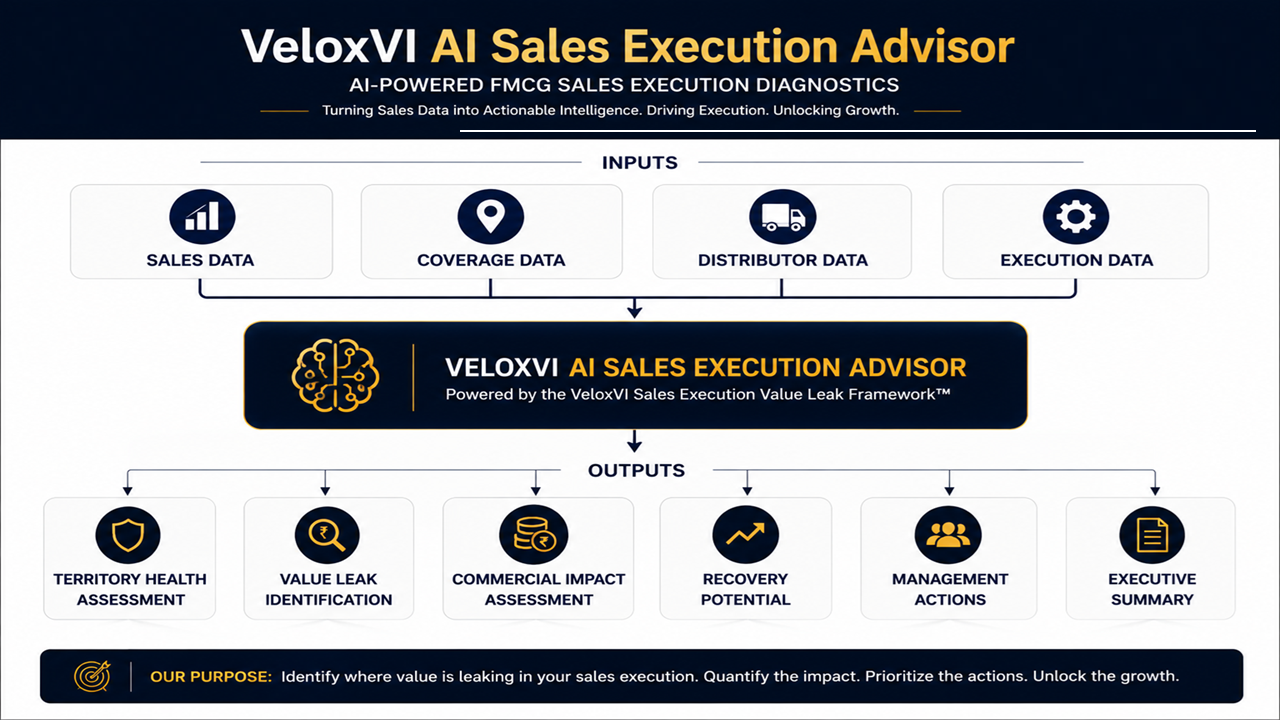 VeloxVI AI Sales Execution Advisor

AI-POWERED FMCG SALES EXECUTION DIAGNOSTICS

Turning Sales Data into Actionable Intelligence. Driving Execution. Unlocking Growth.

INPUTS

SALES DATA

COVERAGE DATA

DISTRIBUTOR DATA

EXECUTION DATA

VELOXVI AI SALES EXECUTION ADVISOR

Powered by the VeloxVI Sales Execution Value Leak Framework™

OUTPUTS

TERRITORY HEALTH ASSESSMENT

VALUE LEAK IDENTIFICATION

COMMERCIAL IMPACT ASSESSMENT

RECOVERY POTENTIAL

MANAGEMENT ACTIONS

EXECUTIVE SUMMARY

OUR PURPOSE: Identify where value is leaking in your sales execution. Quantify the impact. Prioritize the actions. Unlock the growth.